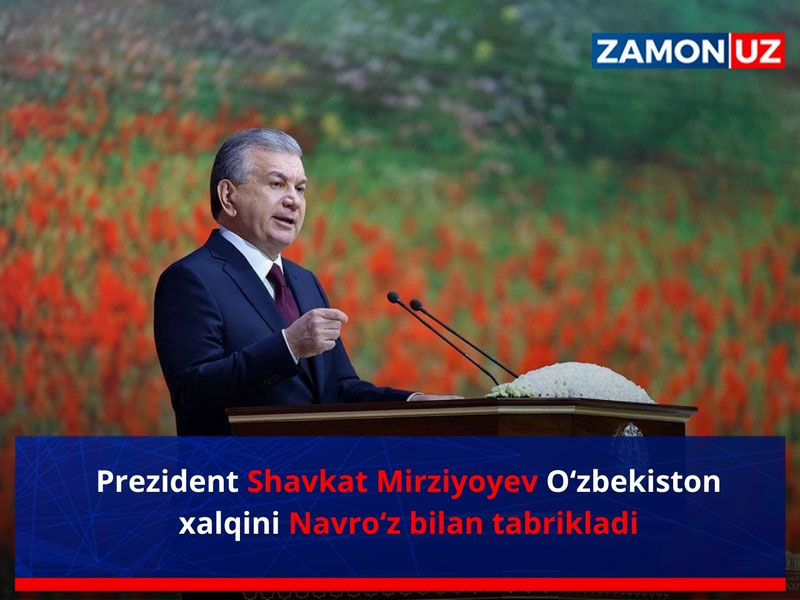 ZAMON UZ

Prezident Shavkat Mirziyoyev O‘zbekiston xalqini Navro‘z bilan tabrikladi